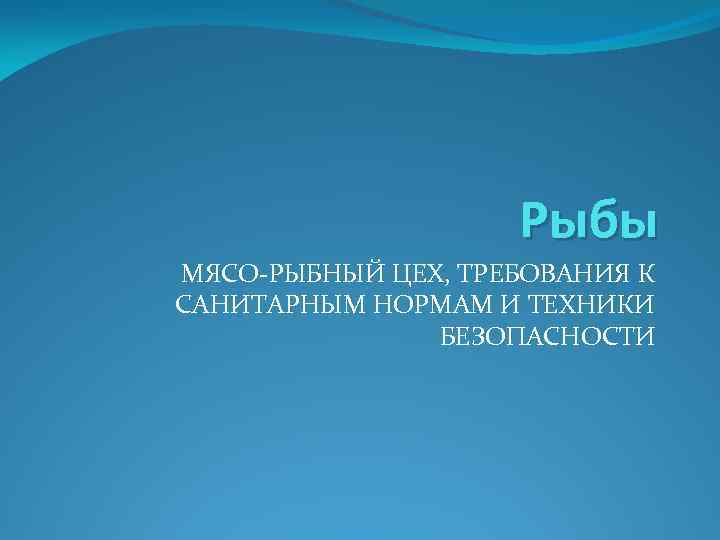 Рыбы

МЯСО-РЫБНЫЙ ЦЕХ, ТРЕБОВАНИЯ К САНИТАРНЫМ НОРМАМ И ТЕХНИКИ БЕЗОПАСНОСТИ